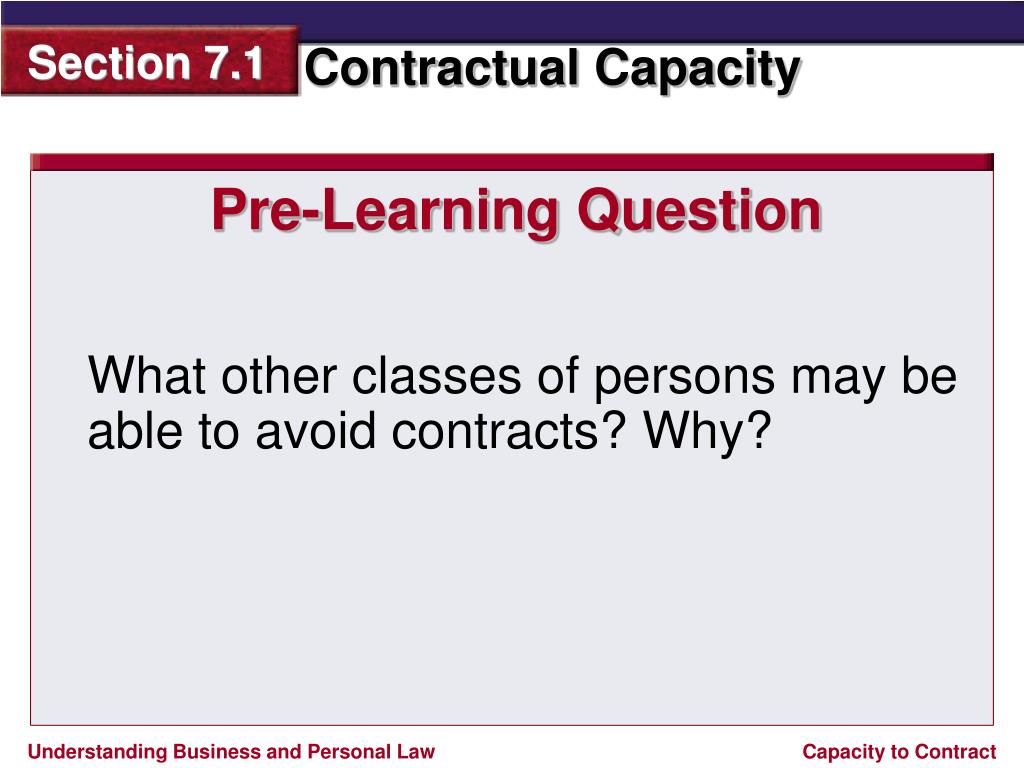 Section 7.1 Contractual Capacity

Pre-Learning Question

What other classes of persons may be able to avoid contracts? Why?

Understanding Business and Personal Law

Capacity to Contract